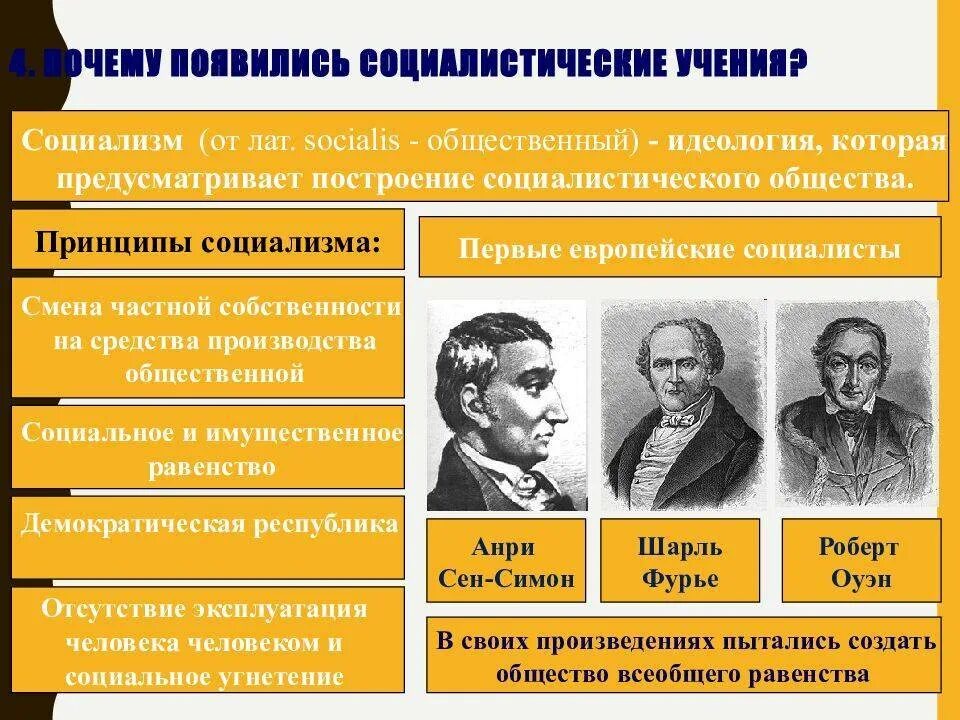 4. ПОЧЕМУ ПОЯВИЛИСЬ СОЦИАЛИСТИЧЕСКИЕ УЧЕНИЯ?

Социализм (от лат. socialis - общественный) - идеология, которая предусматривает построение социалистического общества.

Принципы социализма:

Смена частной собственности на средства производства общественной

Социальное и имущественное равенство

Демократическая республика

Отсутствие эксплуатация человека человеком и социальное угнетение

Первые европейские социалисты

Анри Сен-Симон

Шарль Фурье

Роберт Оуэн

В своих произведениях пытались создать общество всеобщего равенства